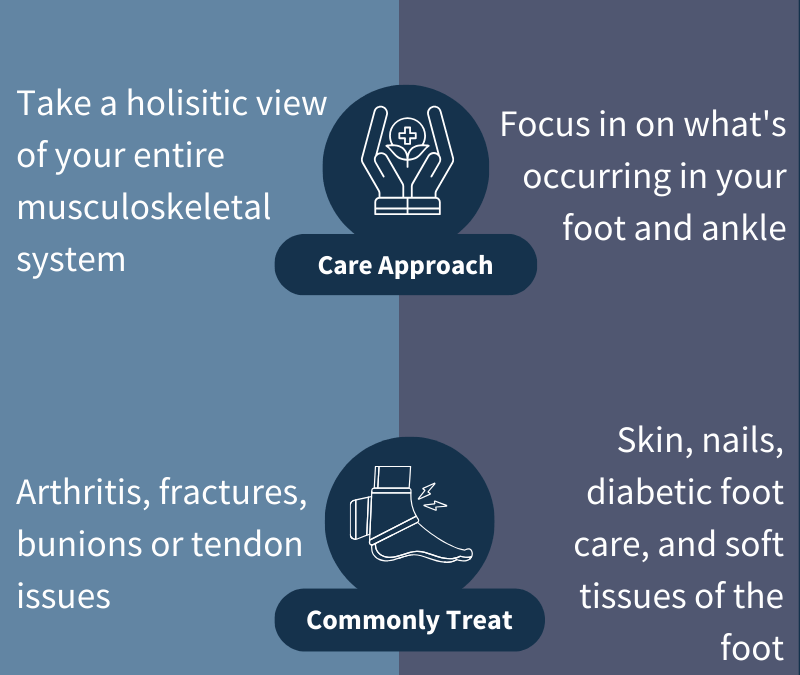 Take a holisitic view of your entire musculoskeletal system

Care Approach

Focus in on what's occurring in your foot and ankle

Arthritis, fractures, bunions or tendon issues

Commonly Treat

Skin, nails, diabetic foot care, and soft tissues of the foot